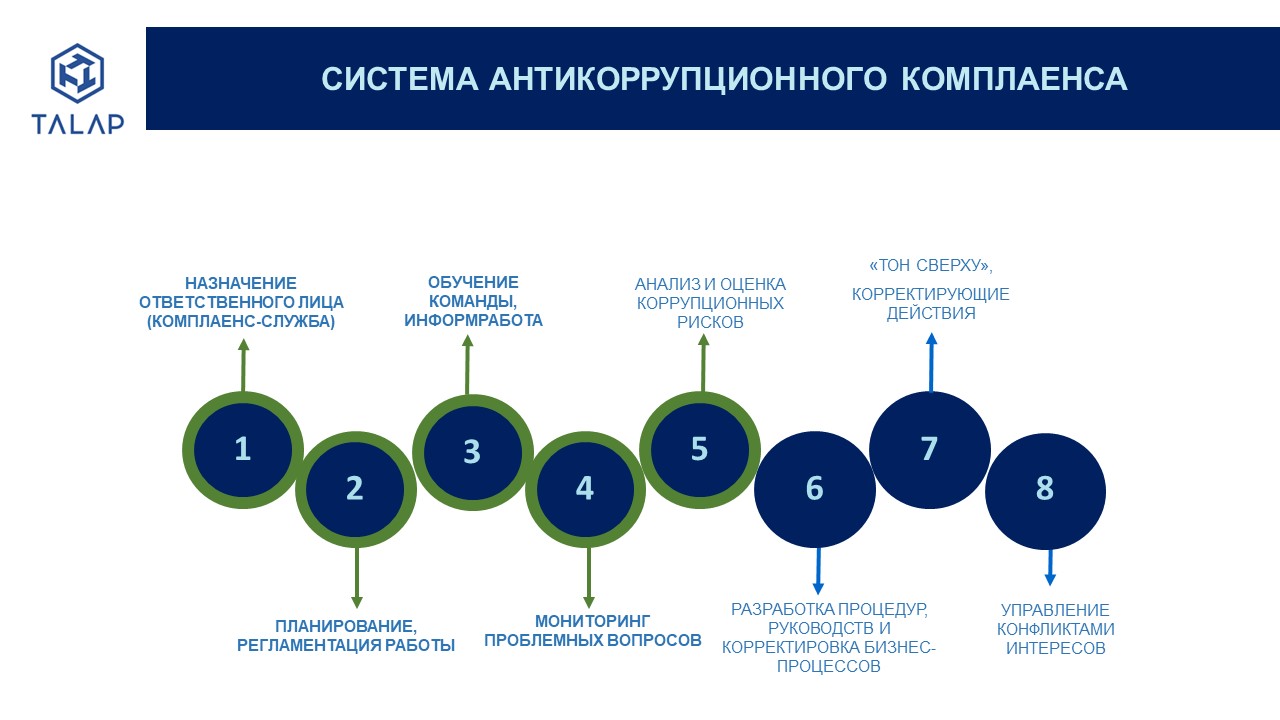 TALAP

СИСТЕМА АНТИКОРРУПЦИОННОГО КОМПЛАЕНСА

НАЗНАЧЕНИЕ ОТВЕТСТВЕННОГО ЛИЦА (КОМПЛАЕНС-СЛУЖБА)

ОБУЧЕНИЕ КОМАНДЫ, ИНФОРМРАБОТА

АНАЛИЗ И ОЦЕНКА КОРРУПЦИОННЫХ РИСКОВ

«ТОН СВЕРХУ»,

КОРРЕКТИРУЮЩИЕ ДЕЙСТВИЯ

1

2

3

4

5

6

7

8

ПЛАНИРОВАНИЕ, РЕГЛАМЕНТАЦИЯ РАБОТЫ

МОНИТОРИНГ ПРОБЛЕМНЫХ ВОПРОСОВ

РАЗРАБОТКА ПРОЦЕДУР, РУКОВОДСТВ И КОРРЕКТИРОВКА БИЗНЕС-ПРОЦЕССОВ

УПРАВЛЕНИЕ КОНФЛИКТАМИ ИНТЕРЕСОВ